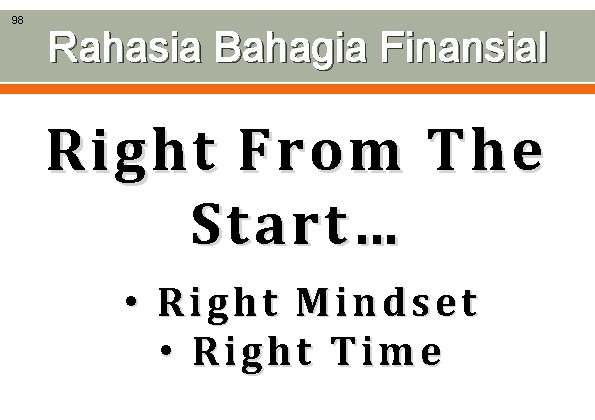 98

Rahasia Bahagia Finansial

Right From The Start…

• Right Mindset
• Right Time